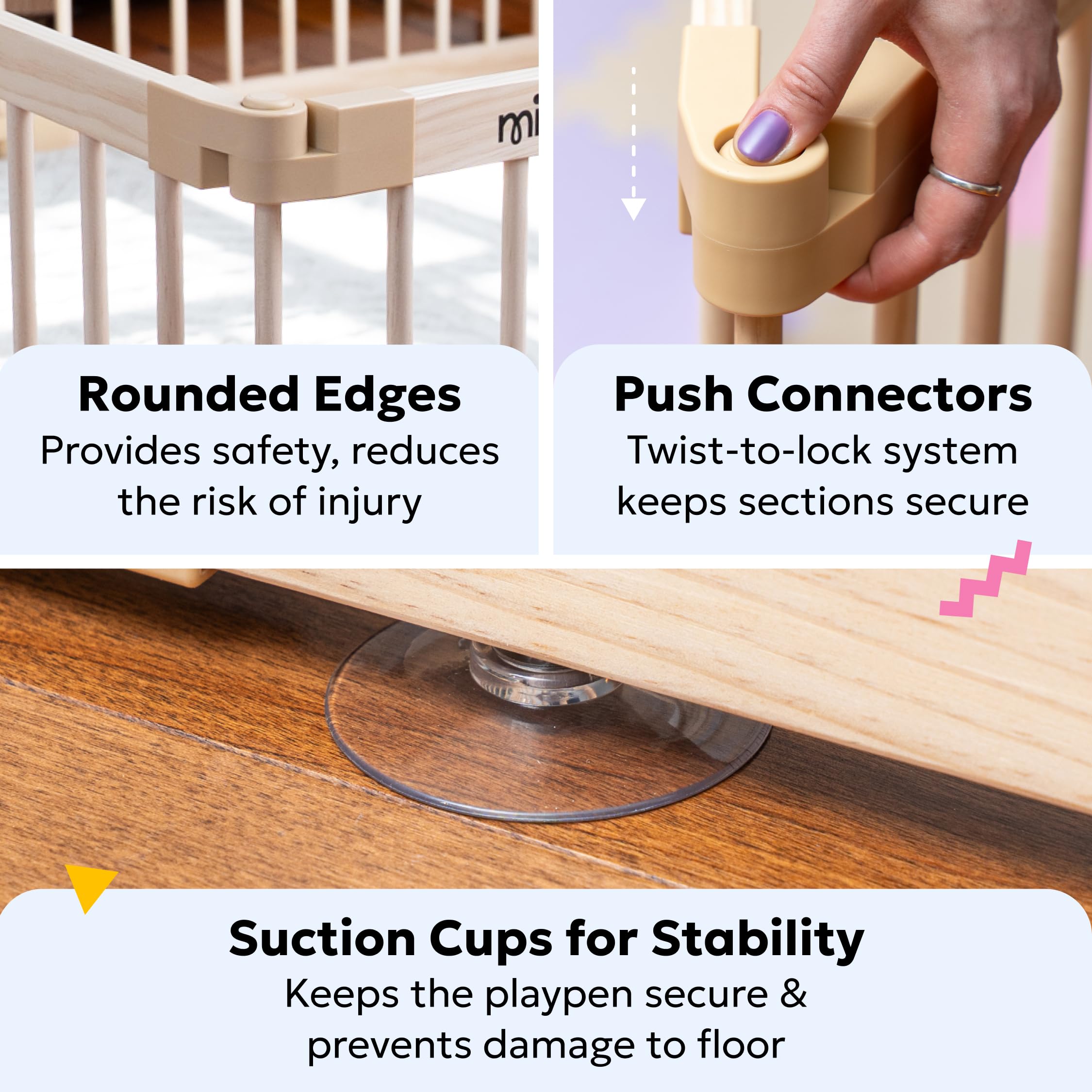 mi

Rounded Edges
Provides safety, reduces the risk of injury

Push Connectors
Twist-to-lock system keeps sections secure

Suction Cups for Stability
Keeps the playpen secure & prevents damage to floor